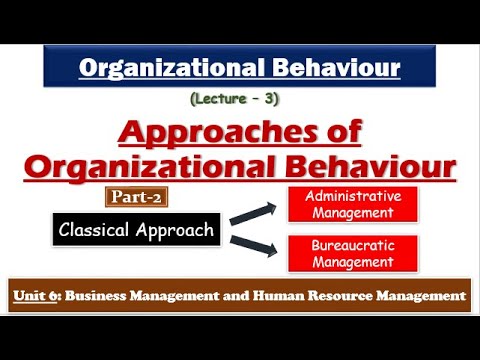 Organizational Behaviour

(Lecture – 3)

Approaches of Organizational Behaviour

Part-2

Classical Approach

Administrative Management

Bureaucratic Management

Unit 6: Business Management and Human Resource Management